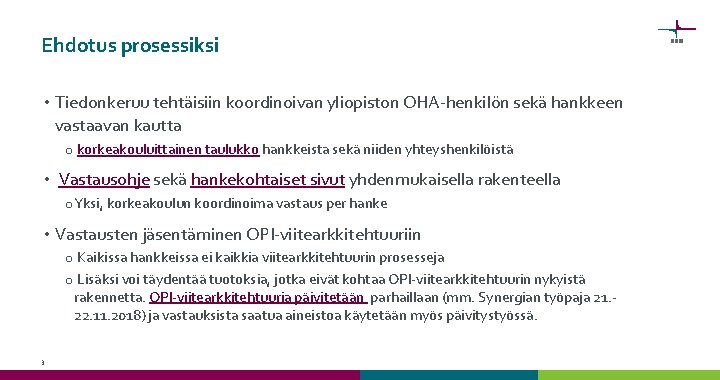 Ehdotus prosessiksi

• Tiedonkeruu tehtäisiin koordinoivan yliopiston OHA-henkilön sekä hankkeen vastaavan kautta

o korkeakouluittainen taulukko hankkeista sekä niiden yhteyshenkilöistä

• Vastausohje sekä hankekohtaiset sivut yhdenmukaisella rakenteella

o Yksi, korkeakoulun koordinoima vastaus per hanke

• Vastausten jäsentäminen OPI-viitearkkitehtuuriin

o Kaikissa hankkeissa ei kaikkia viitearkkitehtuurin prosesseja

o Lisäksi voi täydentää tuotoksia, jotka eivät kohtaa OPI-viitearkkitehtuurin nykyistä rakennetta. OPI-viitearkkitehtuuria päivitetään parhaillaan (mm. Synergian työpaja 21.-22.11.2018) ja vastauksista saatua aineistoa käytetään myös päivitystyössä.

3